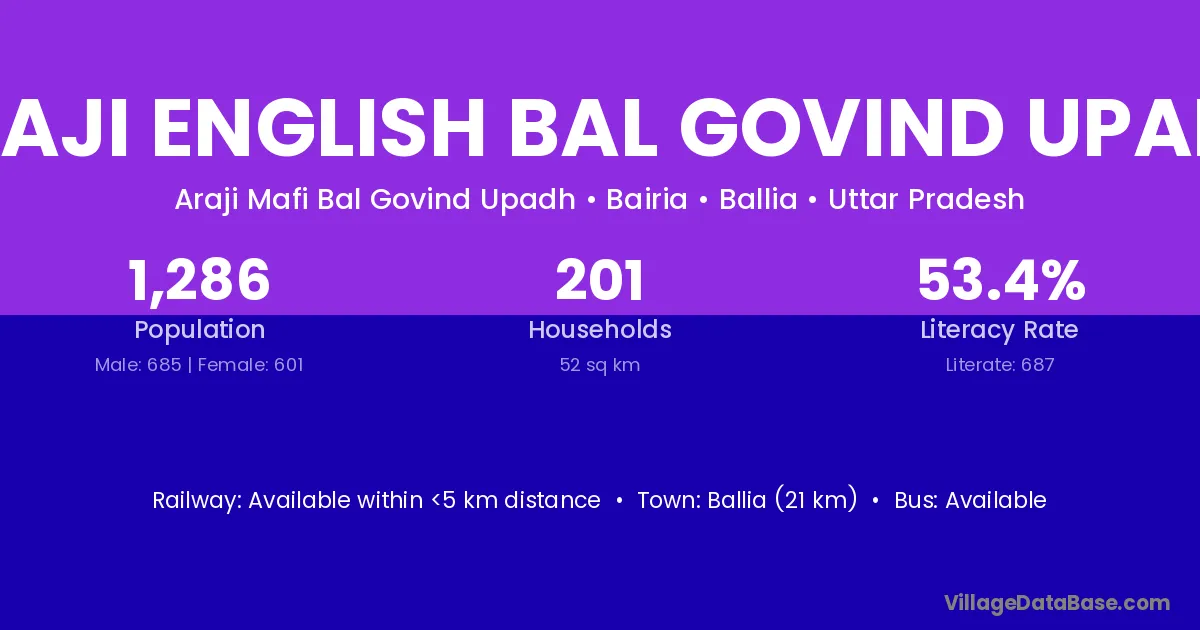 AJI ENGLISH BAL GOVIND UPA

Araji Mafi Bal Govind Upadh • Bairia • Ballia • Uttar Pradesh

1,286
Population
Male: 685 | Female: 601

201
Households
52 sq km

53.4%
Literacy Rate
Literate: 687

Railway: Available within <5 km distance • Town: Ballia (21 km) • Bus: Available

VillageDataBase.com